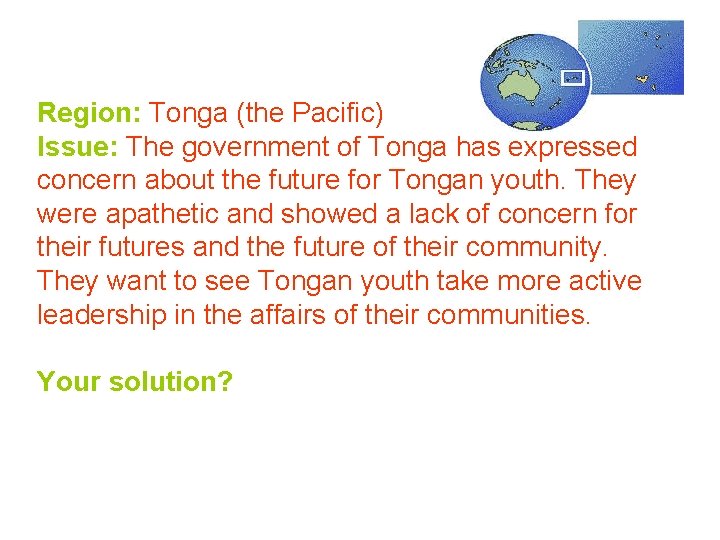 Region: Tonga (the Pacific)
Issue: The government of Tonga has expressed concern about the future for Tongan youth. They were apathetic and showed a lack of concern for their futures and the future of their community. They want to see Tongan youth take more active leadership in the affairs of their communities.

Your solution?